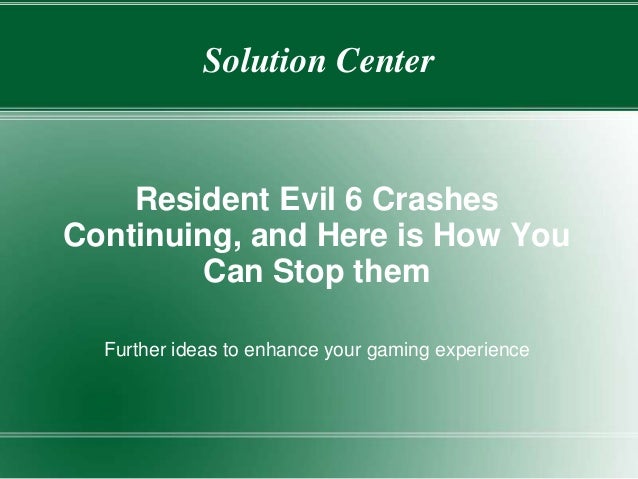 Solution Center

Resident Evil 6 Crashes Continuing, and Here is How You Can Stop them

Further ideas to enhance your gaming experience